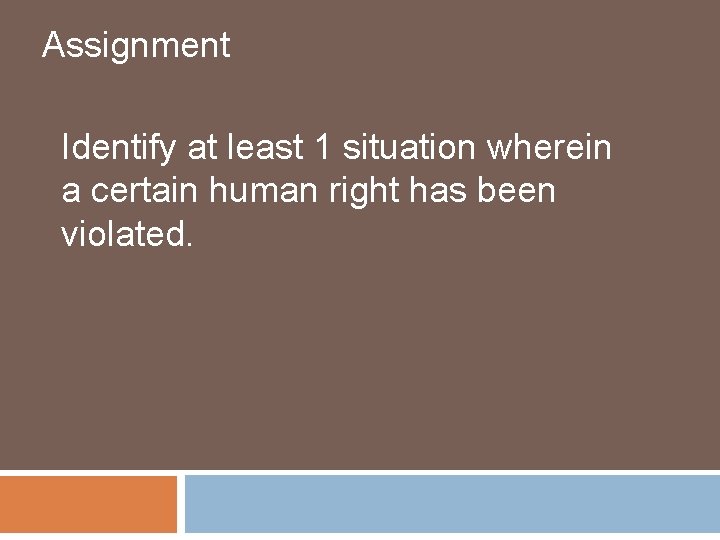 Assignment

Identify at least 1 situation wherein a certain human right has been violated.